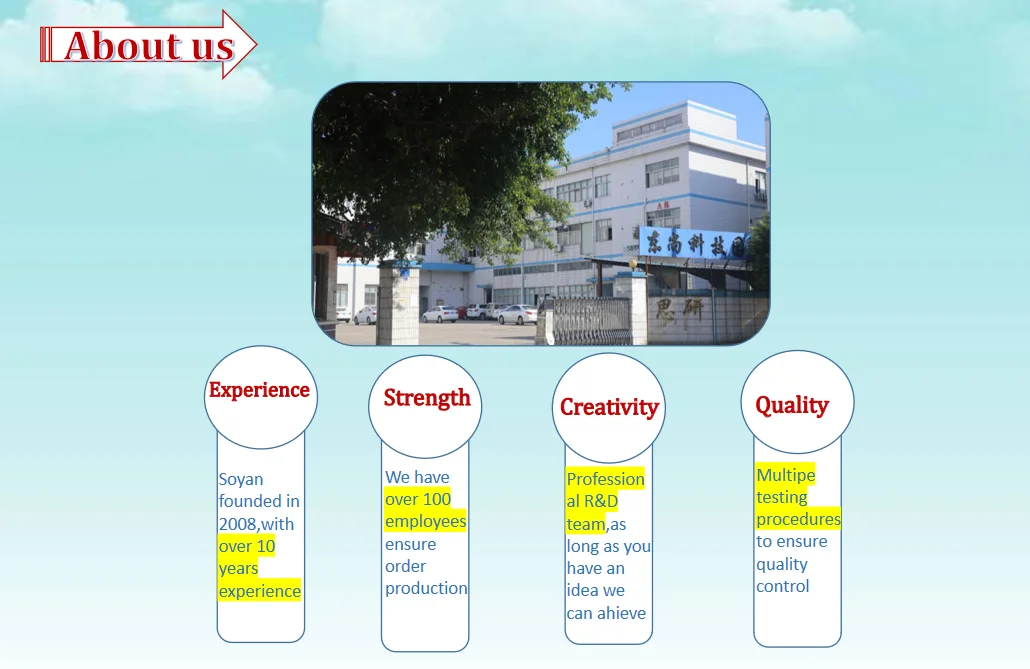 About us

东南科技园

思研

Experience

Soyan founded in 2008,with over 10 years experience

Strength

We have over 100 employees ensure order production

Creativity

Professional R&D team,as long as you have an idea we can ahieve

Quality

Multipe testing procedures to ensure quality control